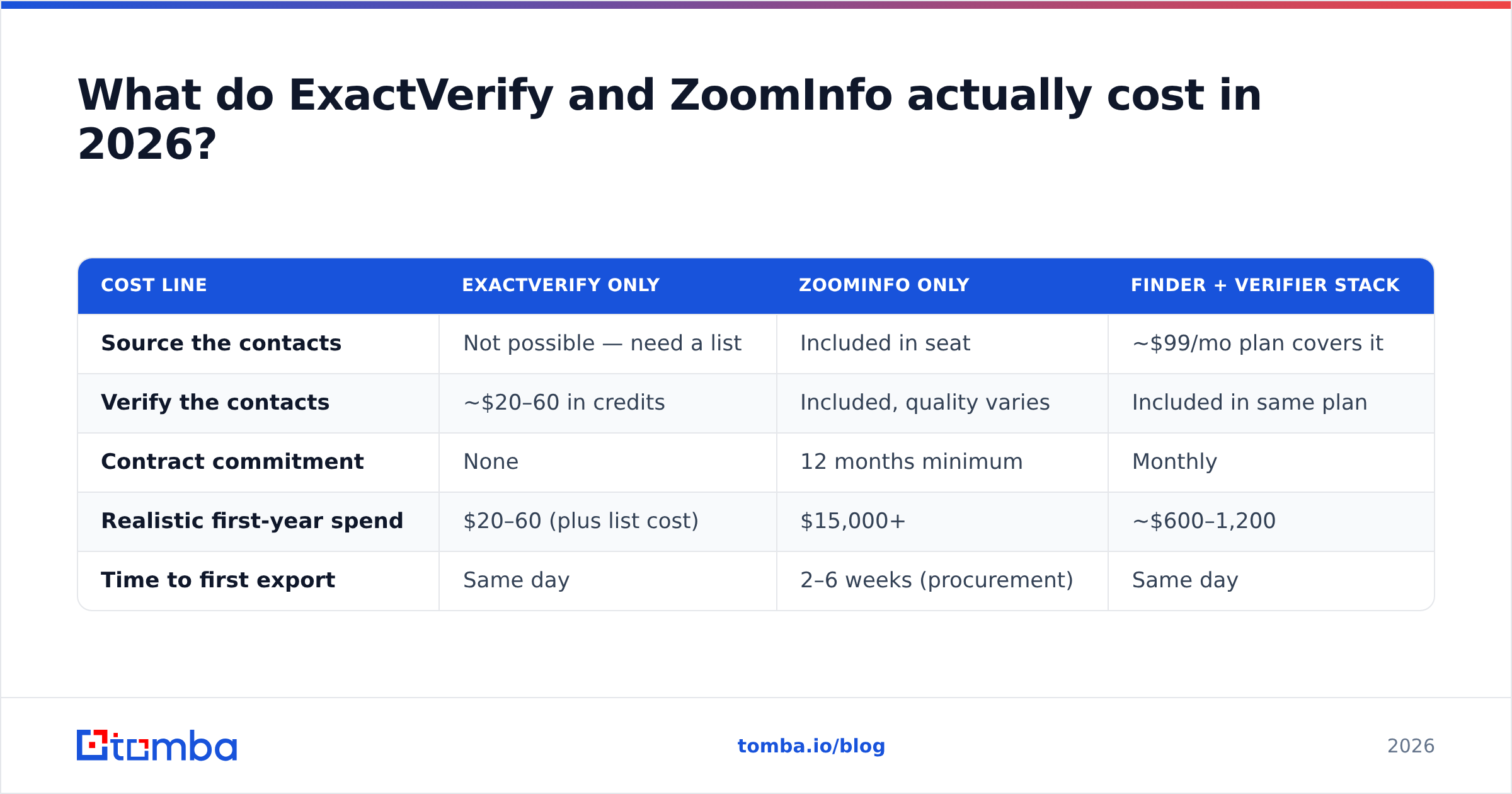 What do ExactVerify and ZoomInfo actually cost in 2026?

| COST LINE | EXACTVERIFY ONLY | ZOOMINFO ONLY | FINDER + VERIFIER STACK |
|---|---|---|---|
| Source the contacts | Not possible — need a list | Included in seat | ~\$99/mo plan covers it |
| Verify the contacts | ~\$20–60 in credits | Included, quality varies | Included in same plan |
| Contract commitment | None | 12 months minimum | Monthly |
| Realistic first-year spend | \$20–60 (plus list cost) | \$15,000+ | ~\$600–1,200 |
| Time to first export | Same day | 2–6 weeks (procurement) | Same day |

tomba

tomba.io/blog

2026